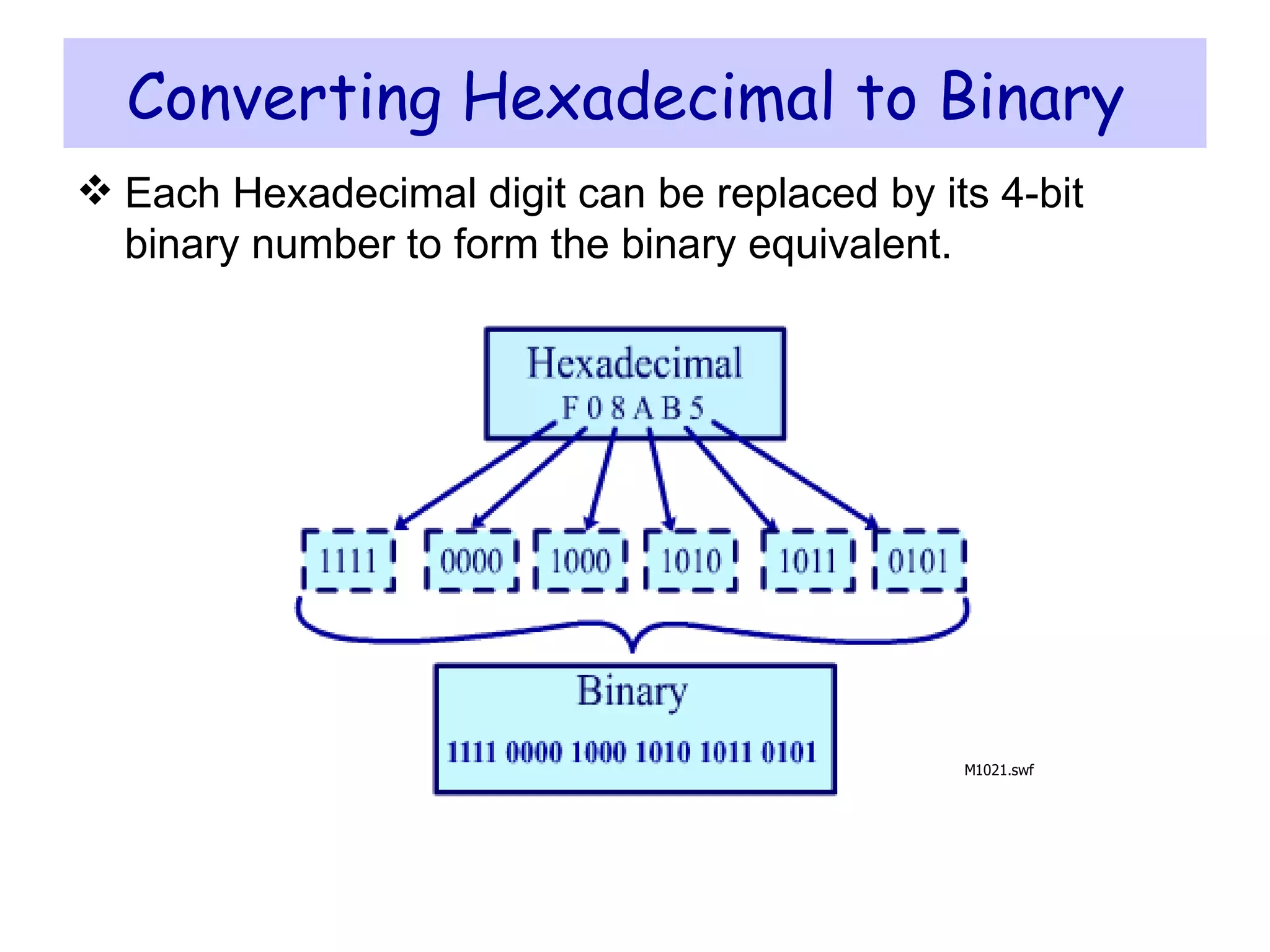 Converting Hexadecimal to Binary

❖ Each Hexadecimal digit can be replaced by its 4-bit binary number to form the binary equivalent.

Hexadecimal
F 0 8 A B 5

1111 0000 1000 1010 1011 0101

Binary
1111 0000 1000 1010 1011 0101

M1021.swf